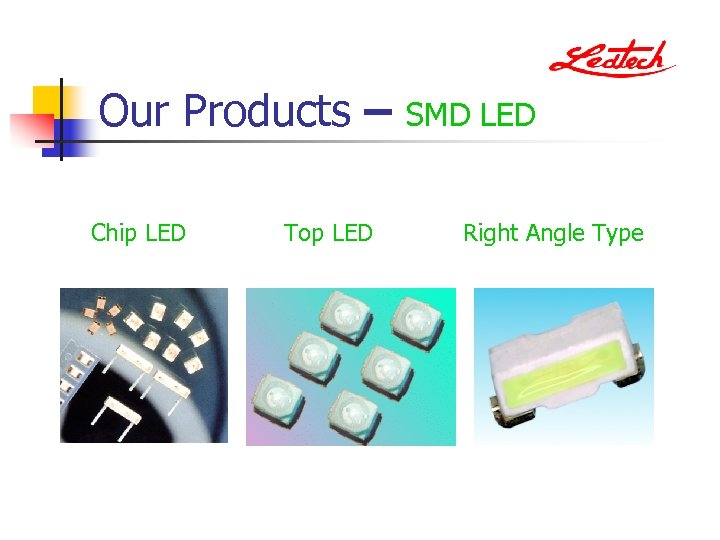 Ledtech

Our Products – SMD LED

Chip LED

Top LED

Right Angle Type